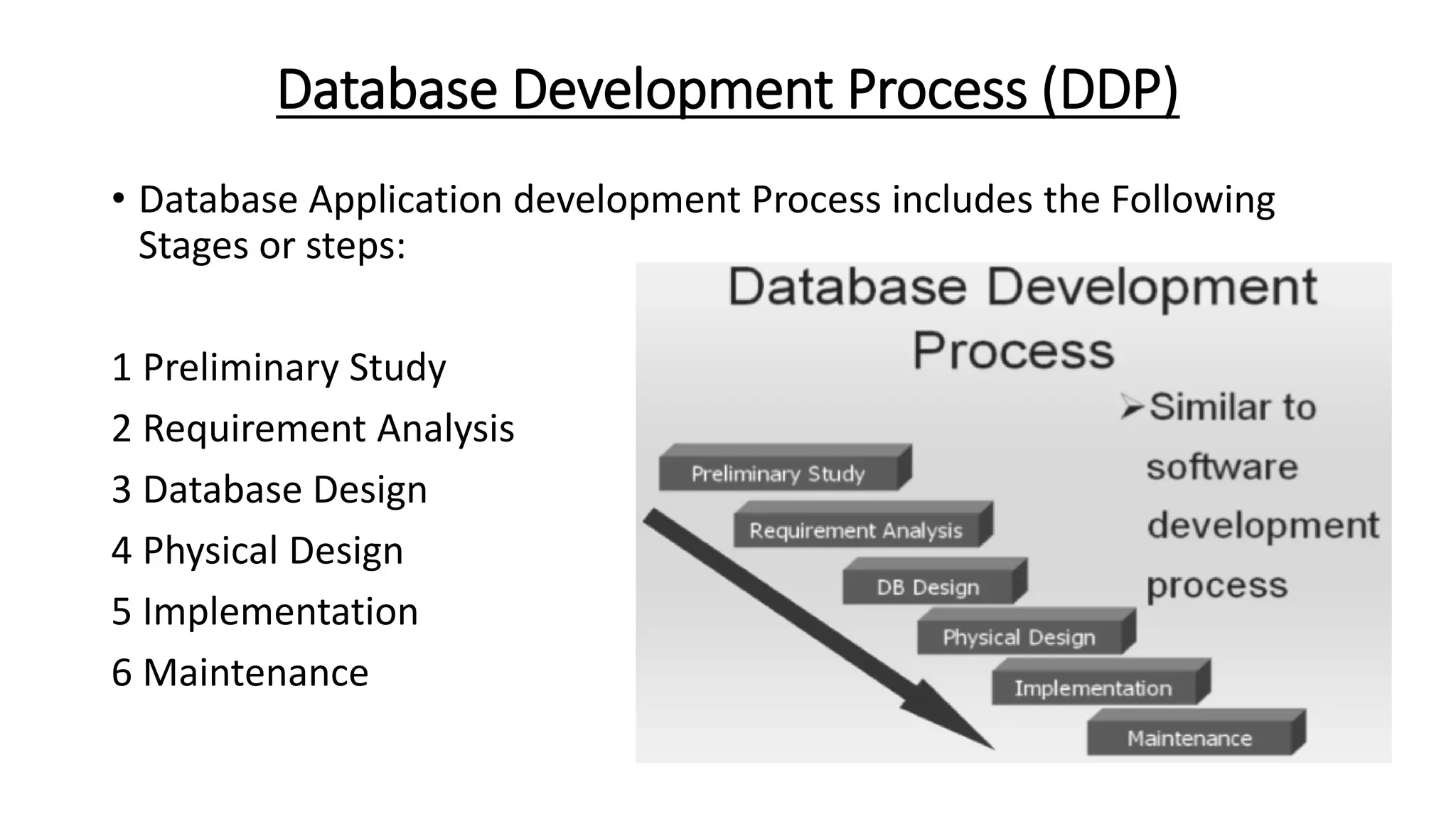 Database Development Process (DDP)

• Database Application development Process includes the Following Stages or steps:

1 Preliminary Study
2 Requirement Analysis
3 Database Design
4 Physical Design
5 Implementation
6 Maintenance

Database Development Process

➢Similar to software development process

Preliminary Study
Requirement Analysis
DB Design
Physical Design
Implementation
Maintenance